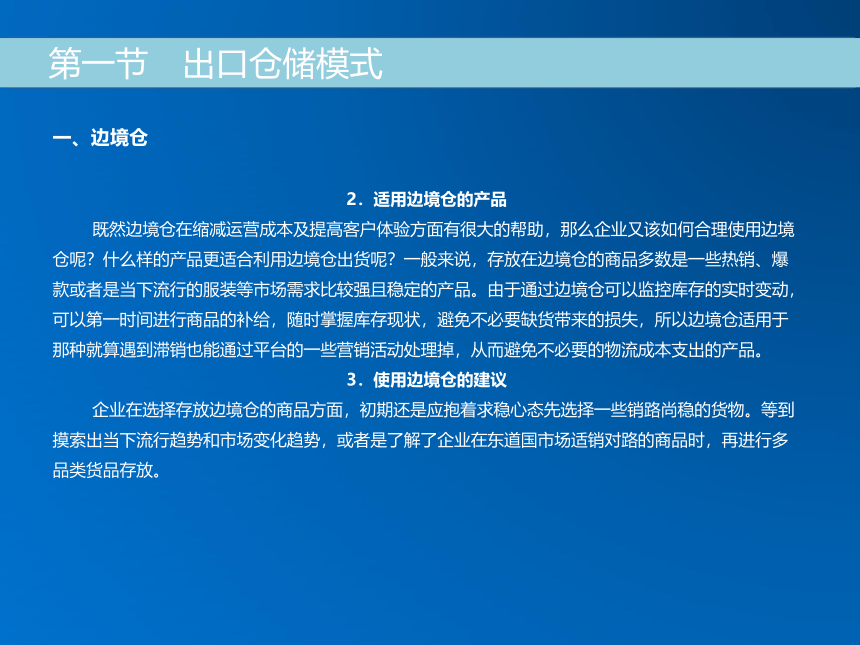 第一节　出口仓储模式

一、边境仓

2．适用边境仓的产品

既然边境仓在缩减运营成本及提高客户体验方面有很大的帮助，那么企业又该如何合理使用边境仓呢？什么样的产品更适合利用边境仓出货呢？一般来说，存放在边境仓的商品多数是一些热销、爆款或者是当下流行的服装等市场需求比较强且稳定的产品。由于通过边境仓可以监控库存的实时变动，可以第一时间进行商品的补给，随时掌握库存现状，避免不必要缺货带来的损失，所以边境仓适用于那种就算遇到滞销也能通过平台的一些营销活动处理掉，从而避免不必要的物流成本支出的产品。

3．使用边境仓的建议

企业在选择存放边境仓的商品方面，初期还是应抱着求稳心态先选择一些销路尚稳的货物。等到摸索出当下流行趋势和市场变化趋势，或者是了解了企业在东道国市场适销对路的商品时，再进行多品类货品存放。